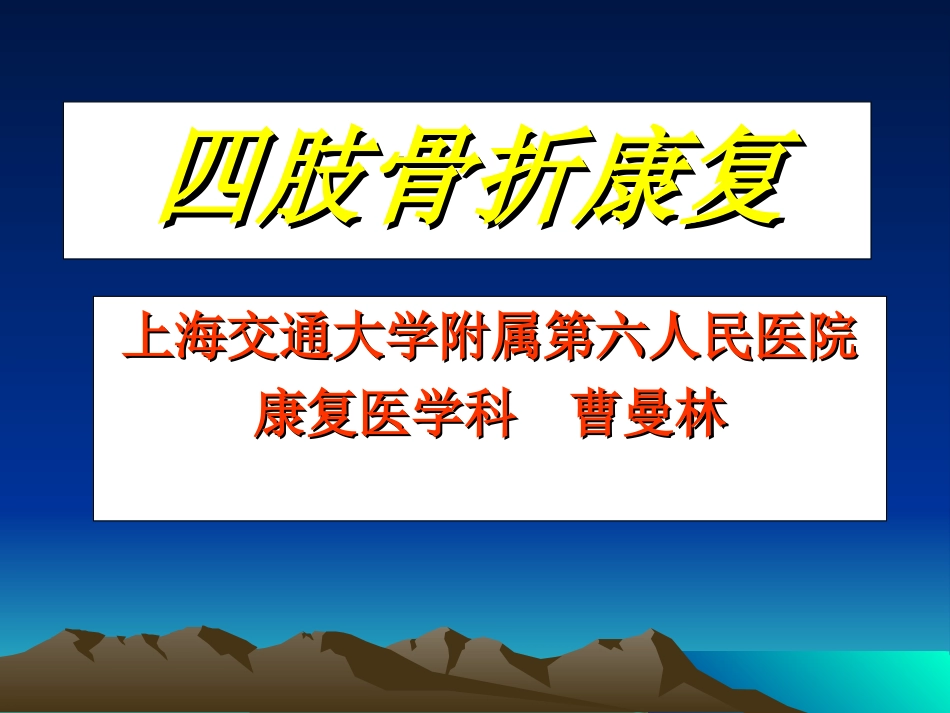 四肢骨折康复

上海交通大学附属第六人民医院
康复医学科　曹曼林